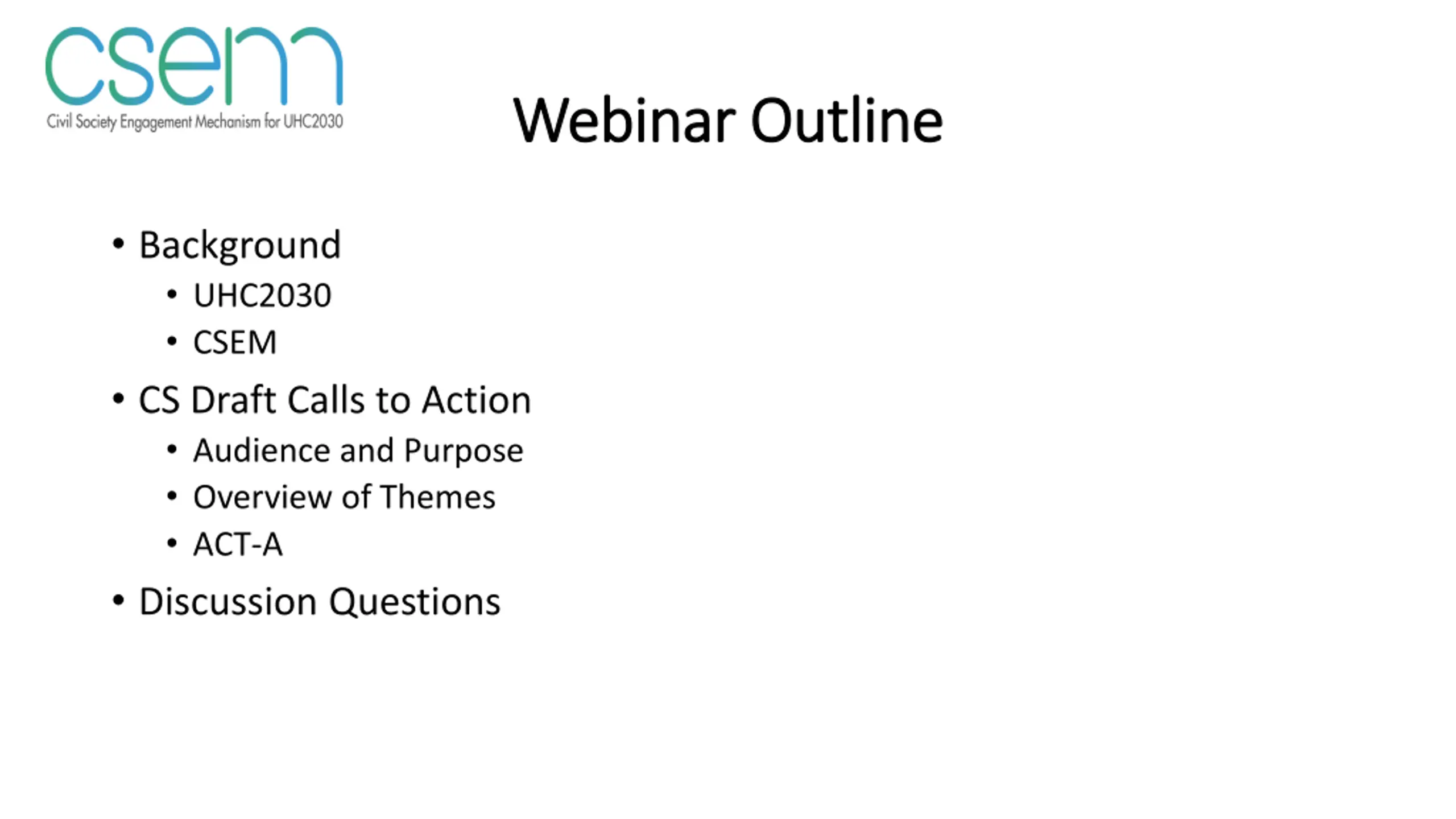 csem
Civil Society Engagement Mechanism for UHC2030

Webinar Outline

• Background
  • UHC2030
  • CSEM
• CS Draft Calls to Action
  • Audience and Purpose
  • Overview of Themes
  • ACT-A
• Discussion Questions